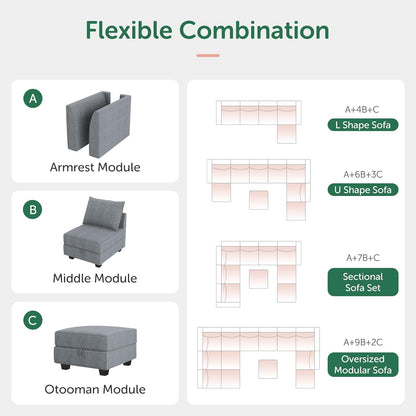 Flexible Combination

A
Armrest Module

B
Middle Module

C
Otooman Module

A+4B+C
L Shape Sofa

A+6B+3C
U Shape Sofa

A+7B+C
Sectional Sofa Set

A+9B+2C
Oversized Modular Sofa